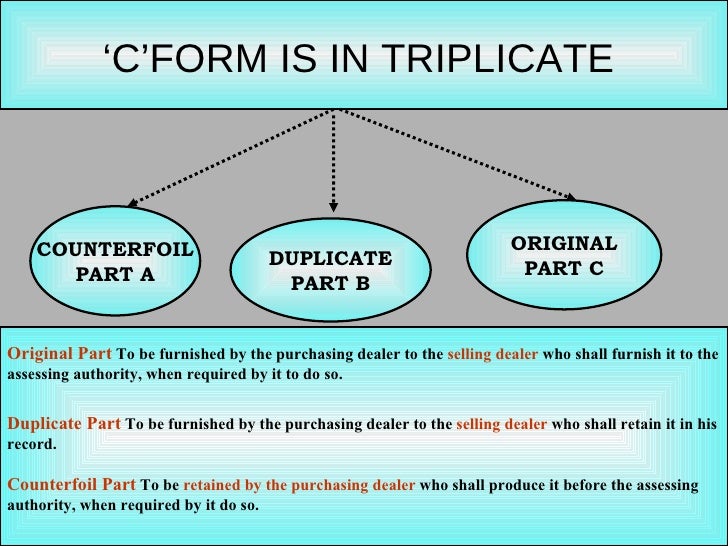 ‘C’FORM IS IN TRIPLICATE

COUNTERFOIL PART A

DUPLICATE PART B

ORIGINAL PART C

Original Part To be furnished by the purchasing dealer to the selling dealer who shall furnish it to the assessing authority, when required by it to do so.

Duplicate Part To be furnished by the purchasing dealer to the selling dealer who shall retain it in his record.

Counterfoil Part To be retained by the purchasing dealer who shall produce it before the assessing authority, when required by it do so.